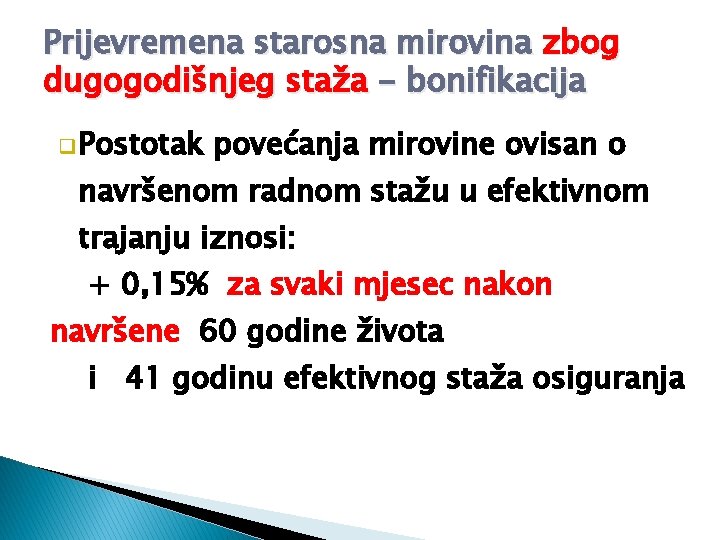 Prijevremena starosna mirovina zbog dugogodišnjeg staža – bonifikacija

Postotak povećanja mirovine ovisan o navršenom radnom stažu u efektivnom trajanju iznosi:

+ 0,15% za svaki mjesec nakon navršene 60 godine života

i 41 godinu efektivnog staža osiguranja